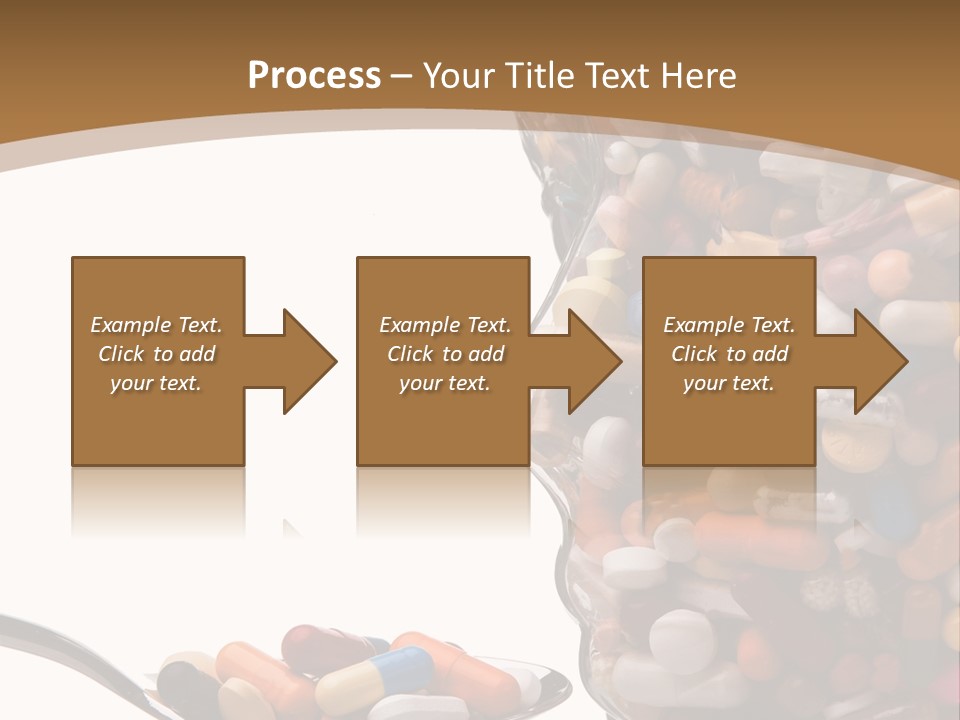 Process – Your Title Text Here

Example Text. Click to add your text.

Example Text. Click to add your text.

Example Text. Click to add your text.